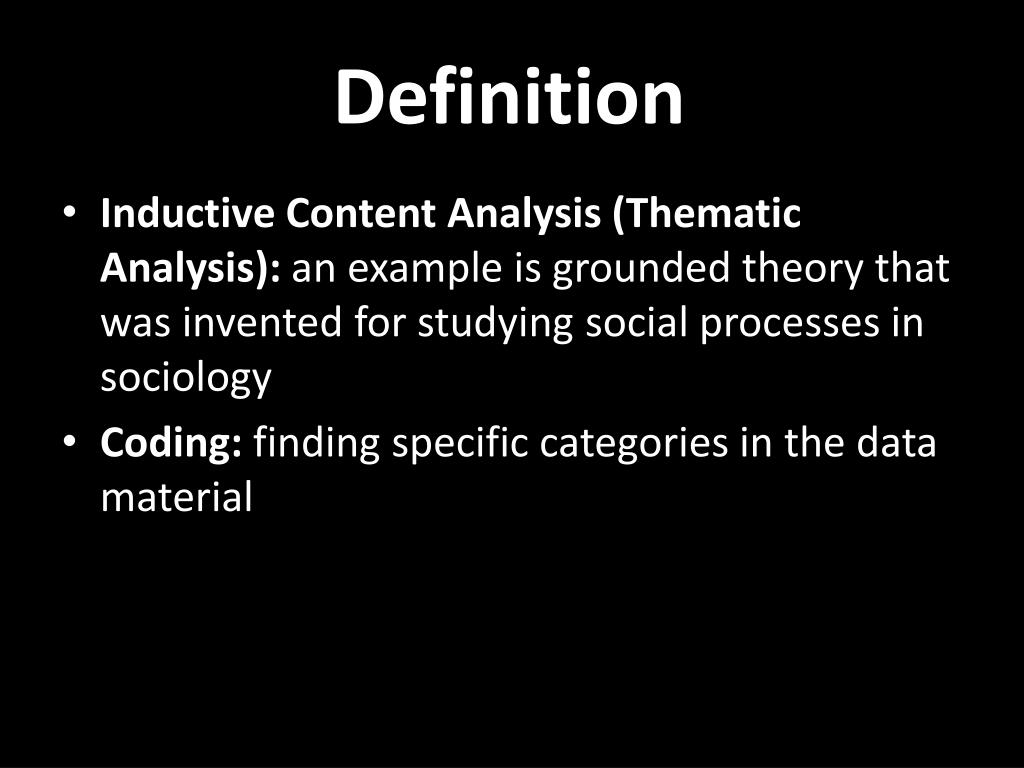 Definition

• Inductive Content Analysis (Thematic Analysis): an example is grounded theory that was invented for studying social processes in sociology

• Coding: finding specific categories in the data material